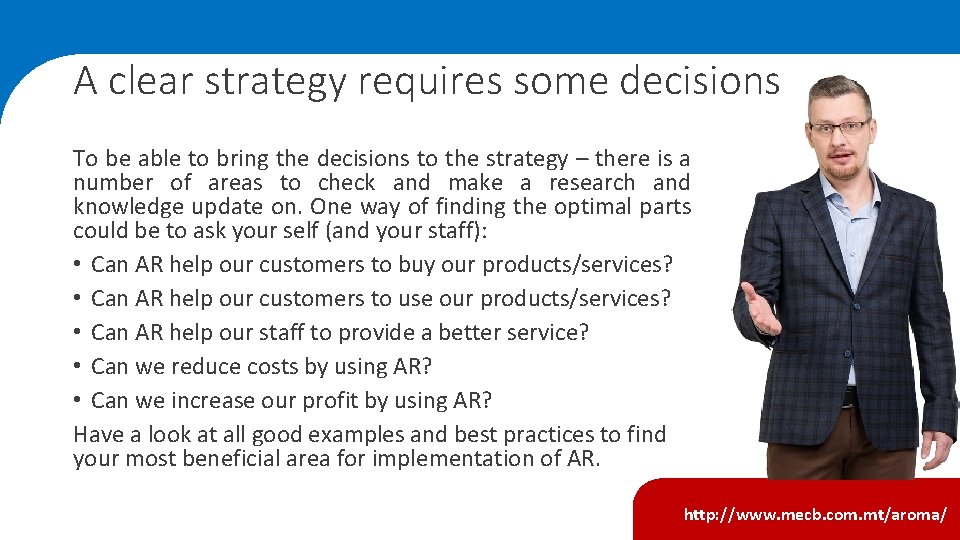 A clear strategy requires some decisions

To be able to bring the decisions to the strategy – there is a number of areas to check and make a research and knowledge update on. One way of finding the optimal parts could be to ask your self (and your staff):

• Can AR help our customers to buy our products/services?
• Can AR help our customers to use our products/services?
• Can AR help our staff to provide a better service?
• Can we reduce costs by using AR?
• Can we increase our profit by using AR?

Have a look at all good examples and best practices to find your most beneficial area for implementation of AR.

http://www.mecb.com.mt/aroma/